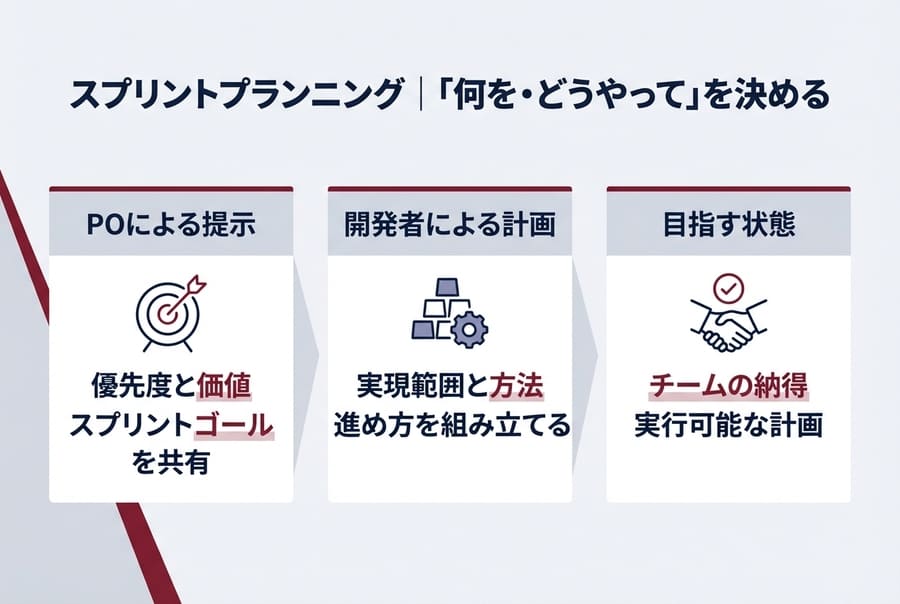 スプリントプランニング｜「何を・どうやって」を決める

POによる提示

優先度と価値
スプリントゴール
を共有

開発者による計画

実現範囲と方法
進め方を組み立てる

目指す状態

チームの納得
実行可能な計画